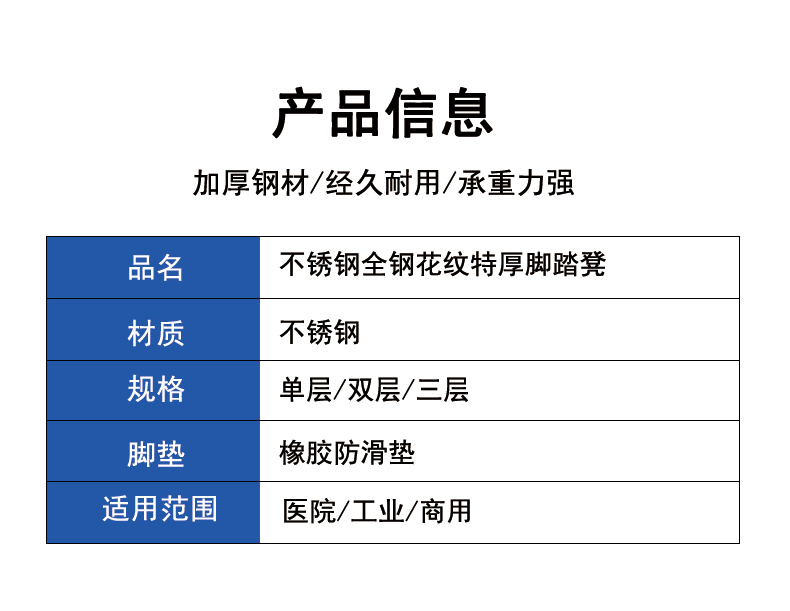 产品信息

加厚钢材/经久耐用/承重力强

| 品名 | 不锈钢全钢花纹特厚脚踏凳 |
|---|---|
| 材质 | 不锈钢 |
| 规格 | 单层/双层/三层 |
| 脚垫 | 橡胶防滑垫 |
| 适用范围 | 医院/工业/商用 |